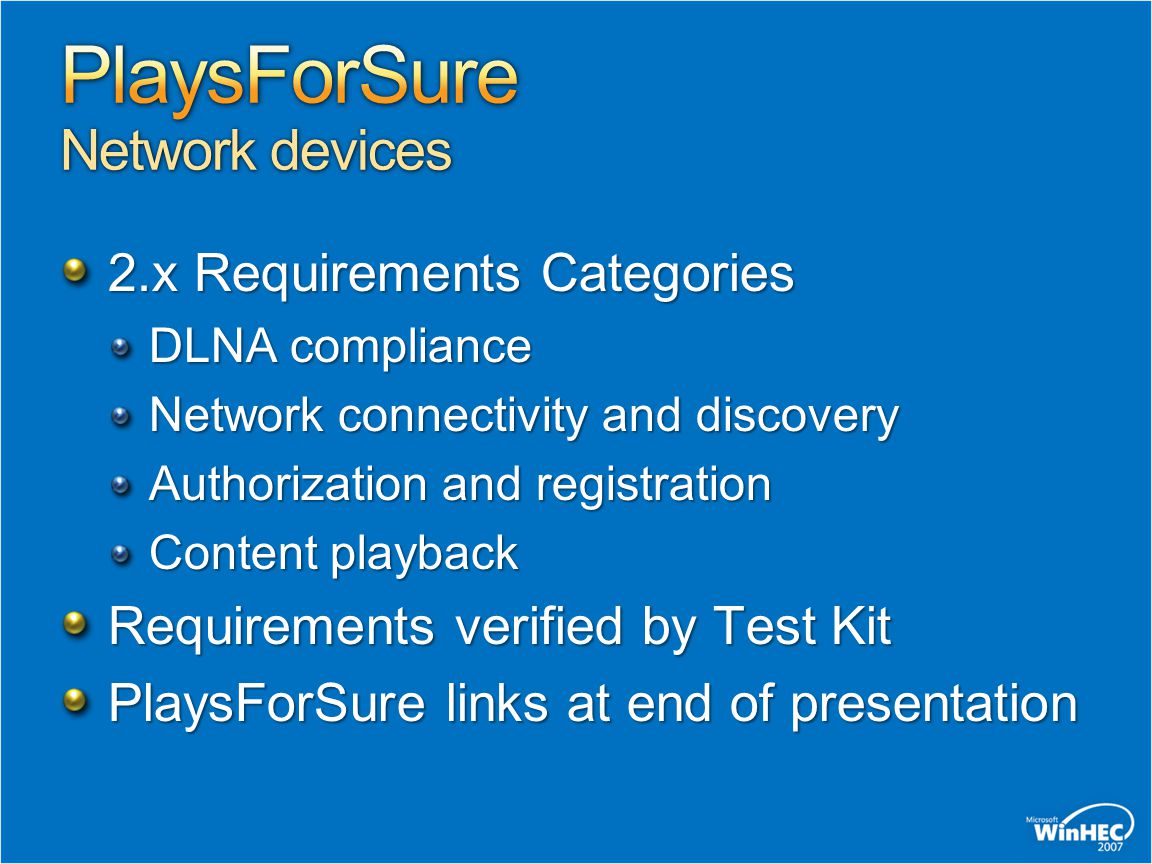 PlaysForSure
Network devices

2.x Requirements Categories
DLNA compliance
Network connectivity and discovery
Authorization and registration
Content playback
Requirements verified by Test Kit
PlaysForSure links at end of presentation

Microsoft WinHEC 2007